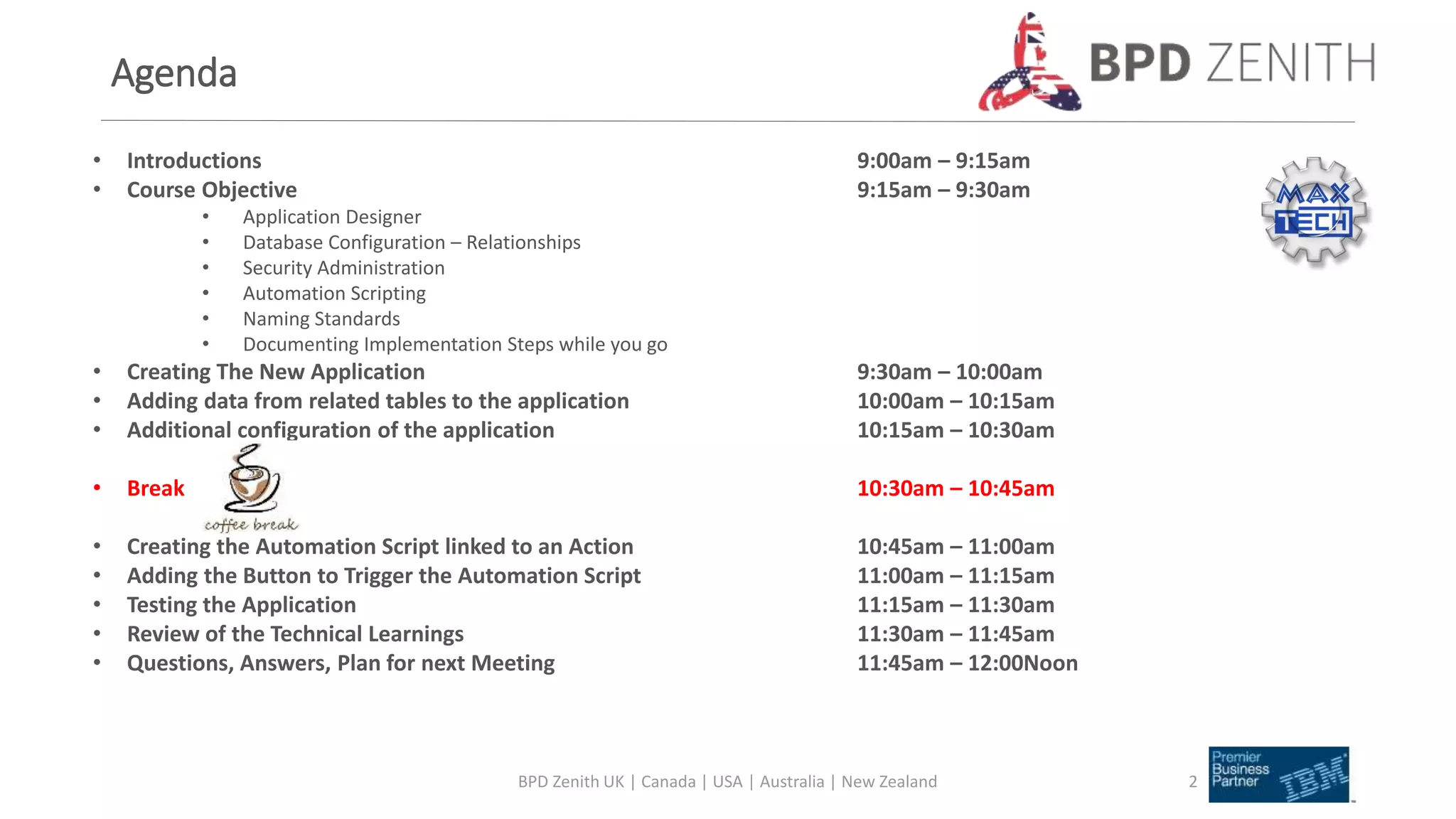 Agenda

BPD ZENITH

MAX TECH

- Introductions 9:00am – 9:15am
- Course Objective 9:15am – 9:30am
  - Application Designer
  - Database Configuration – Relationships
  - Security Administration
  - Automation Scripting
  - Naming Standards
  - Documenting Implementation Steps while you go
- Creating The New Application 9:30am – 10:00am
- Adding data from related tables to the application 10:00am – 10:15am
- Additional configuration of the application 10:15am – 10:30am
- Break 10:30am – 10:45am

coffee break

- Creating the Automation Script linked to an Action 10:45am – 11:00am
- Adding the Button to Trigger the Automation Script 11:00am – 11:15am
- Testing the Application 11:15am – 11:30am
- Review of the Technical Learnings 11:30am – 11:45am
- Questions, Answers, Plan for next Meeting 11:45am – 12:00Noon

BPD Zenith UK | Canada | USA | Australia | New Zealand

2

Premier Business Partner IBM